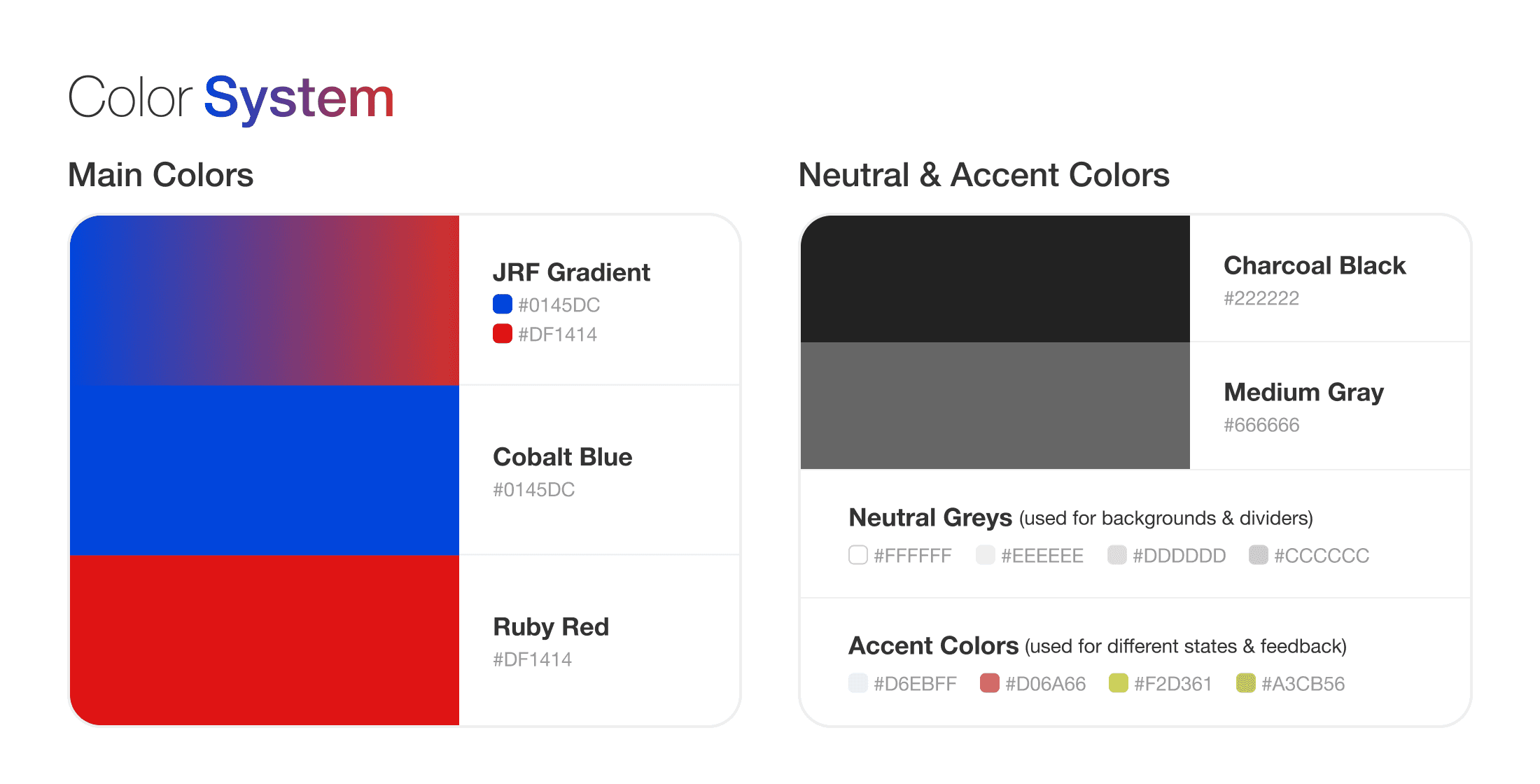 Color System

Main Colors

JRF Gradient
#0145DC
#DF1414

Cobalt Blue
#0145DC

Ruby Red
#DF1414

Neutral & Accent Colors

Charcoal Black
#222222

Medium Gray
#666666

Neutral Greys (used for backgrounds & dividers)
#FFFFFF #EEEEEE #DDDDDD #CCCCCC

Accent Colors (used for different states & feedback)
#D6EBFF #D06A66 #F2D361 #A3CB56